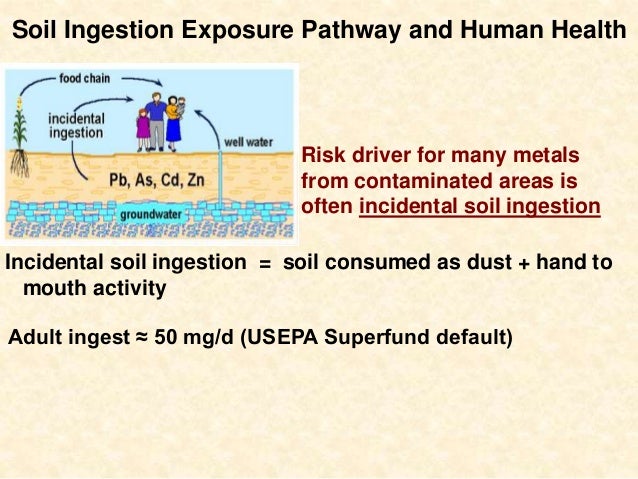 Soil Ingestion Exposure Pathway and Human Health

food chain

incidental ingestion

well water

Pb, As, Cd, Zn

groundwater

Risk driver for many metals from contaminated areas is often incidental soil ingestion

Incidental soil ingestion = soil consumed as dust + hand to mouth activity

Adult ingest ≈ 50 mg/d (USEPA Superfund default)